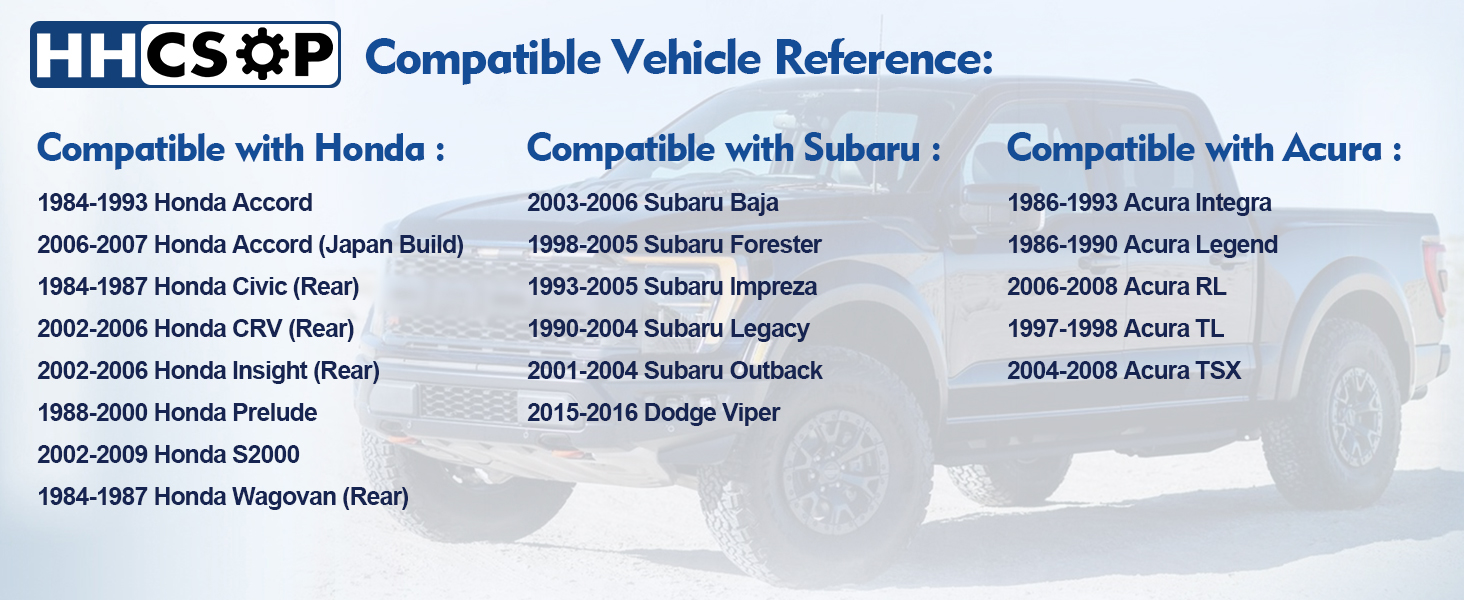 HHCSOP Compatible Vehicle Reference:

Compatible with Honda :

1984-1993 Honda Accord
2006-2007 Honda Accord (Japan Build)
1984-1987 Honda Civic (Rear)
2002-2006 Honda CRV (Rear)
2002-2006 Honda Insight (Rear)
1988-2000 Honda Prelude
2002-2009 Honda S2000
1984-1987 Honda Wagovan (Rear)

Compatible with Subaru :

2003-2006 Subaru Baja
1998-2005 Subaru Forester
1993-2005 Subaru Impreza
1990-2004 Subaru Legacy
2001-2004 Subaru Outback
2015-2016 Dodge Viper

Compatible with Acura :

1986-1993 Acura Integra
1986-1990 Acura Legend
2006-2008 Acura RL
1997-1998 Acura TL
2004-2008 Acura TSX